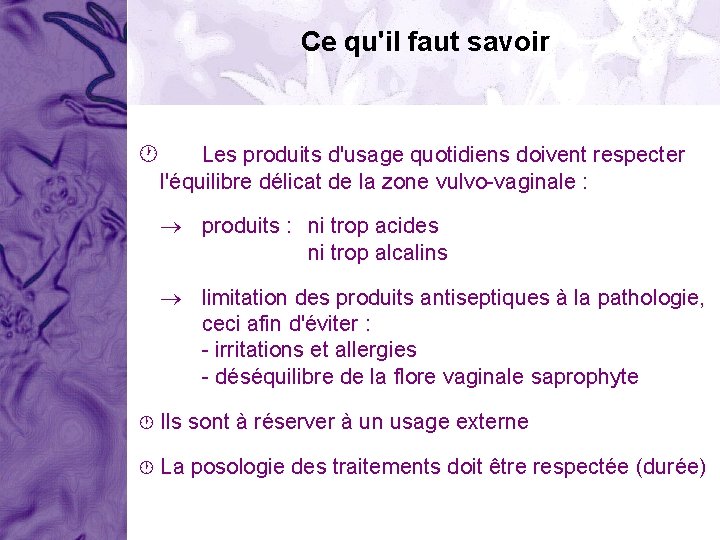 Ce qu'il faut savoir

Les produits d'usage quotidiens doivent respecter l'équilibre délicat de la zone vulvo-vaginale :

→ produits : ni trop acides
ni trop alcalins

→ limitation des produits antiseptiques à la pathologie, ceci afin d'éviter :
- irritations et allergies
- déséquilibre de la flore vaginale saprophyte

Ils sont à réserver à un usage externe

La posologie des traitements doit être respectée (durée)